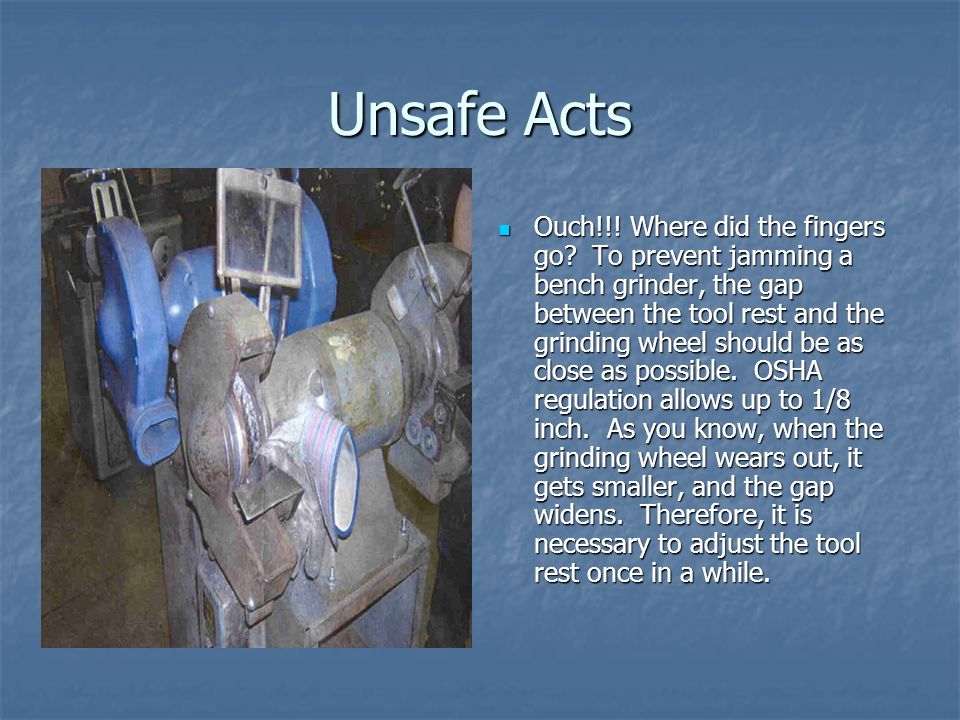 Unsafe Acts

Ouch!!! Where did the fingers go? To prevent jamming a bench grinder, the gap between the tool rest and the grinding wheel should be as close as possible. OSHA regulation allows up to 1/8 inch. As you know, when the grinding wheel wears out, it gets smaller, and the gap widens. Therefore, it is necessary to adjust the tool rest once in a while.